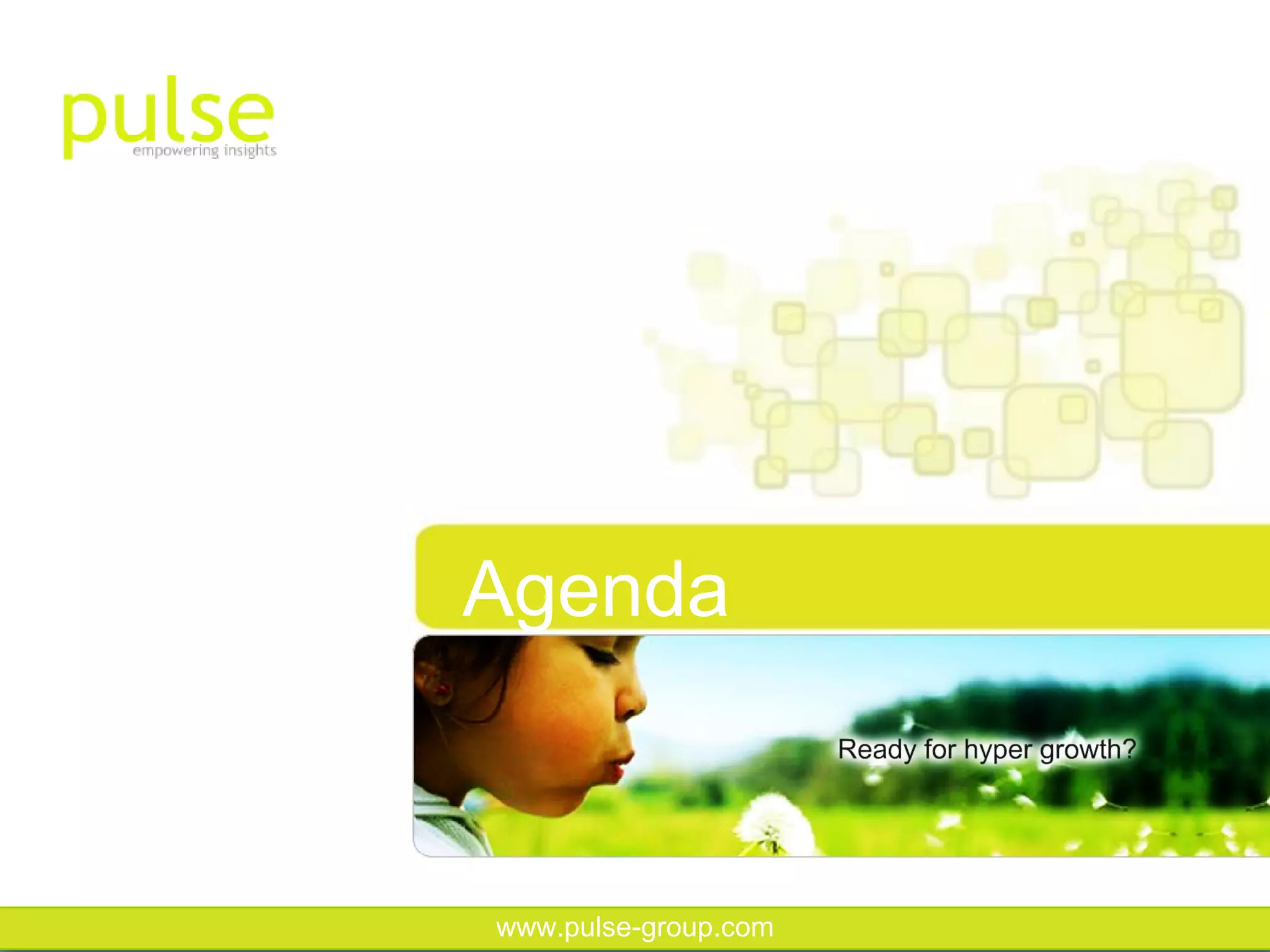 pulse
empowering insights

Agenda

Ready for hyper growth?

www.pulse-group.com